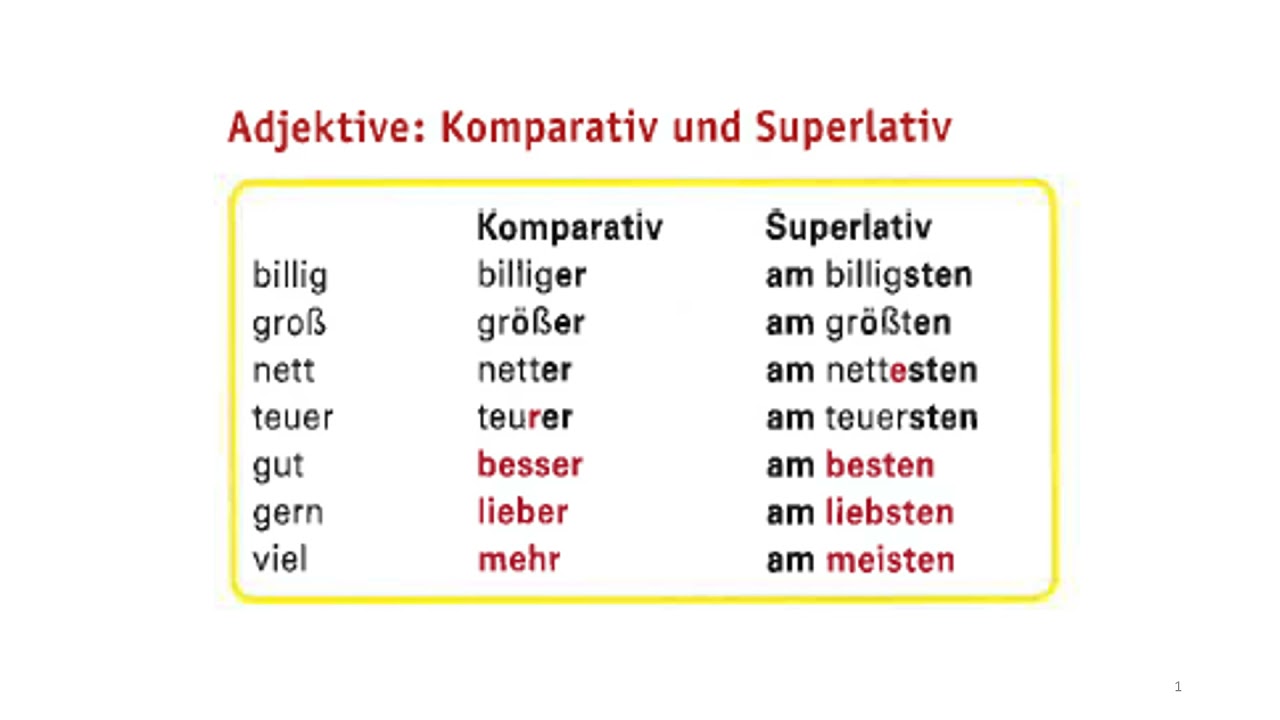 Adjektive: Komparativ und Superlativ

| | Komparativ | Superlativ |
|---|---|---|
| billig | billiger | am billigsten |
| groß | größer | am größten |
| nett | netter | am nettesten |
| teuer | teurer | am teuersten |
| gut | besser | am besten |
| gern | lieber | am liebsten |
| viel | mehr | am meisten |

1